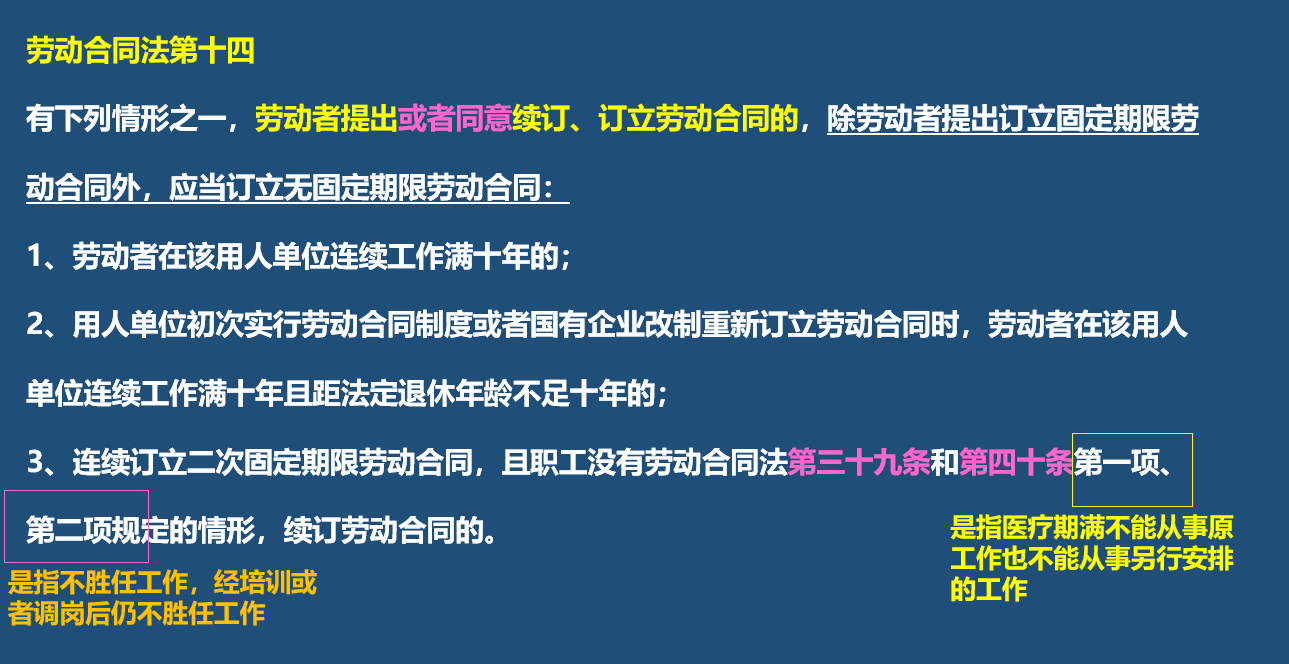 劳动合同法第十四

有下列情形之一，劳动者提出或者同意续订、订立劳动合同的，除劳动者提出订立固定期限劳动合同外，应当订立无固定期限劳动合同：

1、劳动者在该用人单位连续工作满十年的；

2、用人单位初次实行劳动合同制度或者国有企业改制重新订立劳动合同时，劳动者在该用人单位连续工作满十年且距法定退休年龄不足十年的；

3、连续订立二次固定期限劳动合同，且职工没有劳动合同法第三十九条和第四十条第一项、第二项规定的情形，续订劳动合同的。

是指医疗期满不能从事原工作也不能从事另行安排的工作

是指不胜任工作，经培训或者调岗后仍不胜任工作